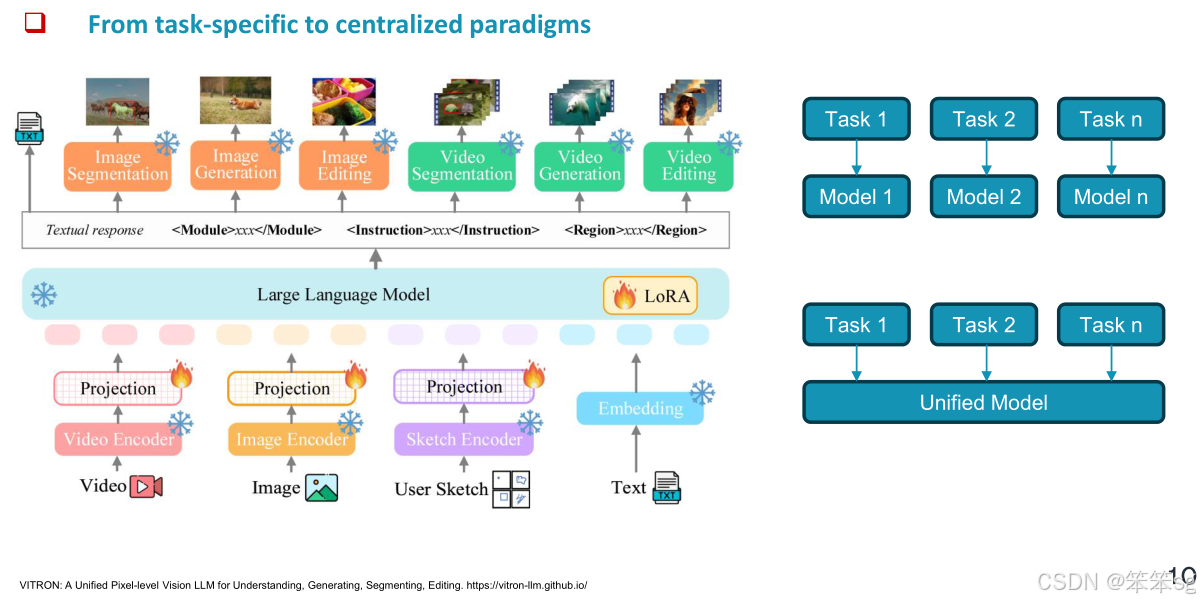 From task-specific to centralized paradigms

TXT

Image Segmentation

Image Generation

Image Editing

Video Segmentation

Video Generation

Video Editing

Textual response <Module>xxx</Module> <Instruction>xxx</Instruction> <Region>xxx</Region>

Large Language Model

LoRA

Projection

Projection

Projection

Video Encoder

Image Encoder

Sketch Encoder

Embedding

Video

Image

User Sketch

Text

TXT

Task 1

Task 2

Task n

Model 1

Model 2

Model n

Task 1

Task 2

Task n

Unified Model

VITRON: A Unified Pixel-level Vision LLM for Understanding, Generating, Segmenting, Editing. https://vitron-llm.github.io/

10

CSDN @笨笨sg